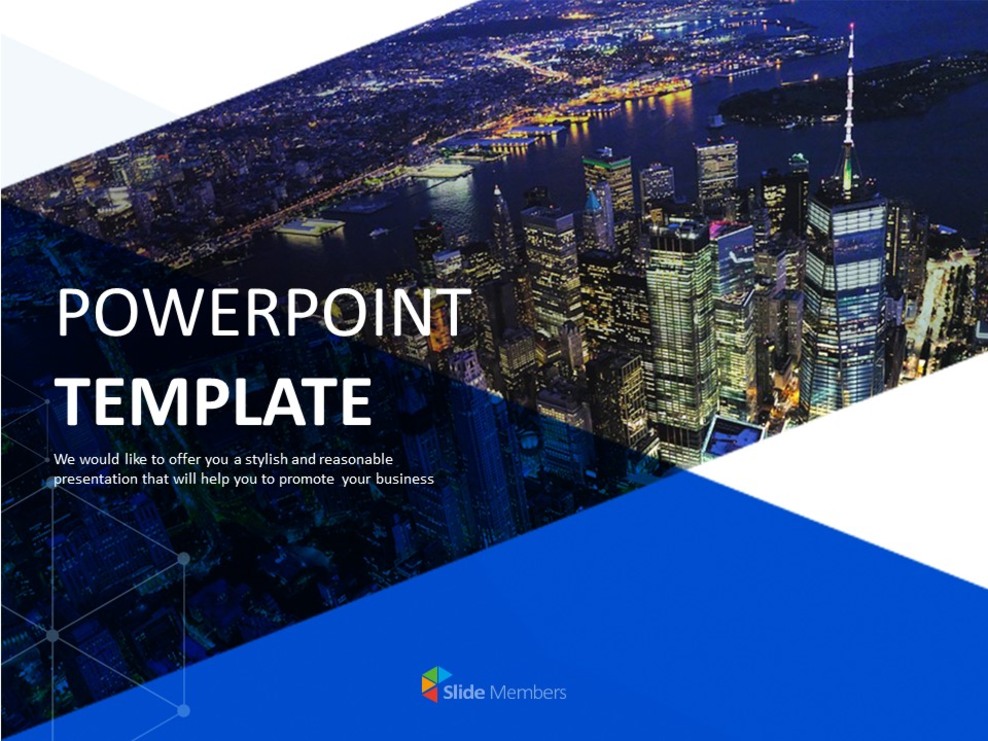 POWERPOINT
TEMPLATE

We would like to offer you a stylish and reasonable presentation that will help you to promote your business

Slide Members